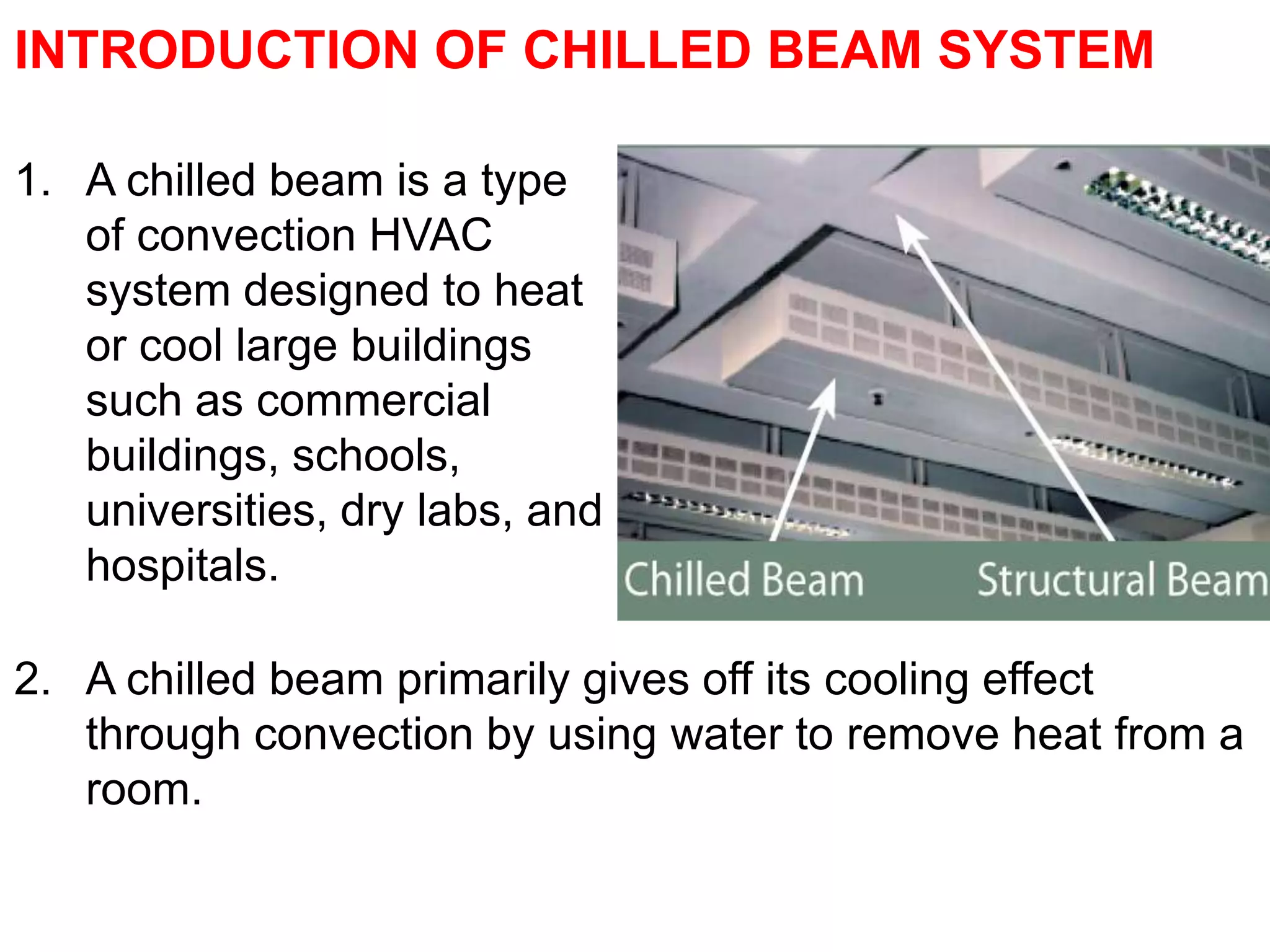 INTRODUCTION OF CHILLED BEAM SYSTEM

1. A chilled beam is a type of convection HVAC system designed to heat or cool large buildings such as commercial buildings, schools, universities, dry labs, and hospitals.

Chilled Beam

Structural Beam

2. A chilled beam primarily gives off its cooling effect through convection by using water to remove heat from a room.